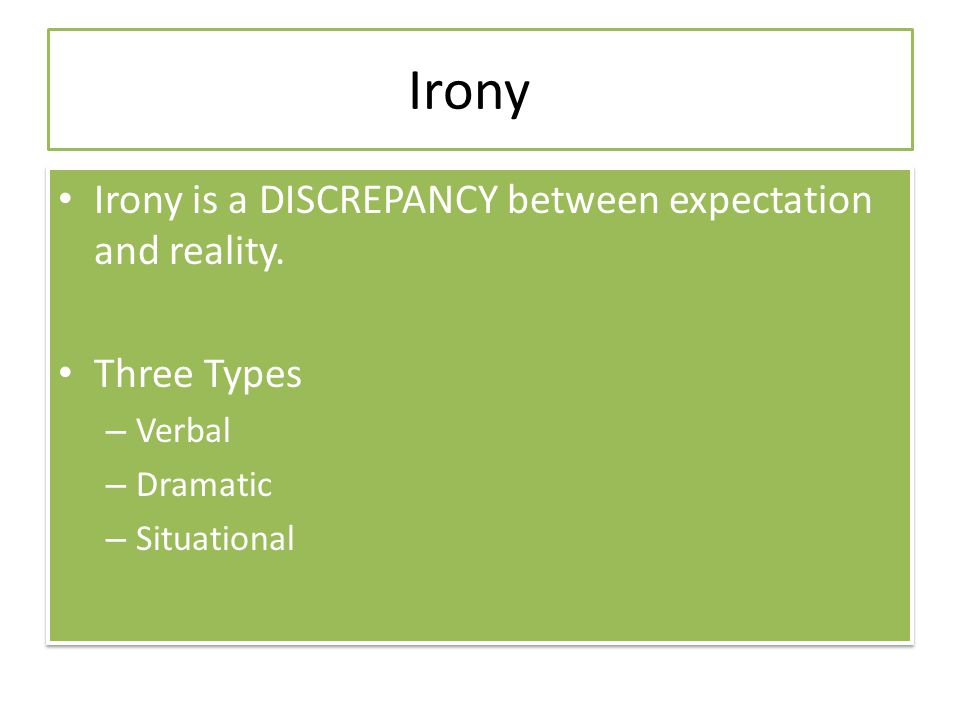 Irony

• Irony is a DISCREPANCY between expectation and reality.

• Three Types
– Verbal
– Dramatic
– Situational